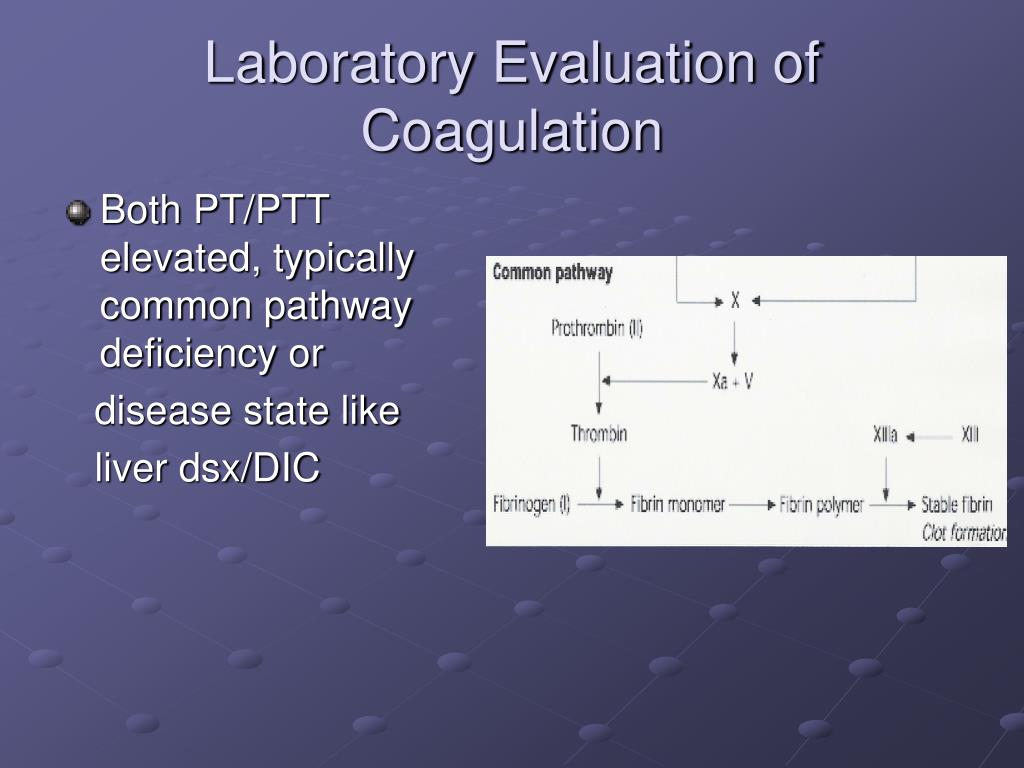 Laboratory Evaluation of Coagulation

Both PT/PTT elevated, typically common pathway deficiency or

disease state like

liver dsx/DIC

Common pathway

X

Prothrombin (II)

Xa + V

Thrombin

XIIIa

XIII

Fibrinogen (I)

Fibrin monomer

Fibrin polymer

Stable fibrin

Clot formation